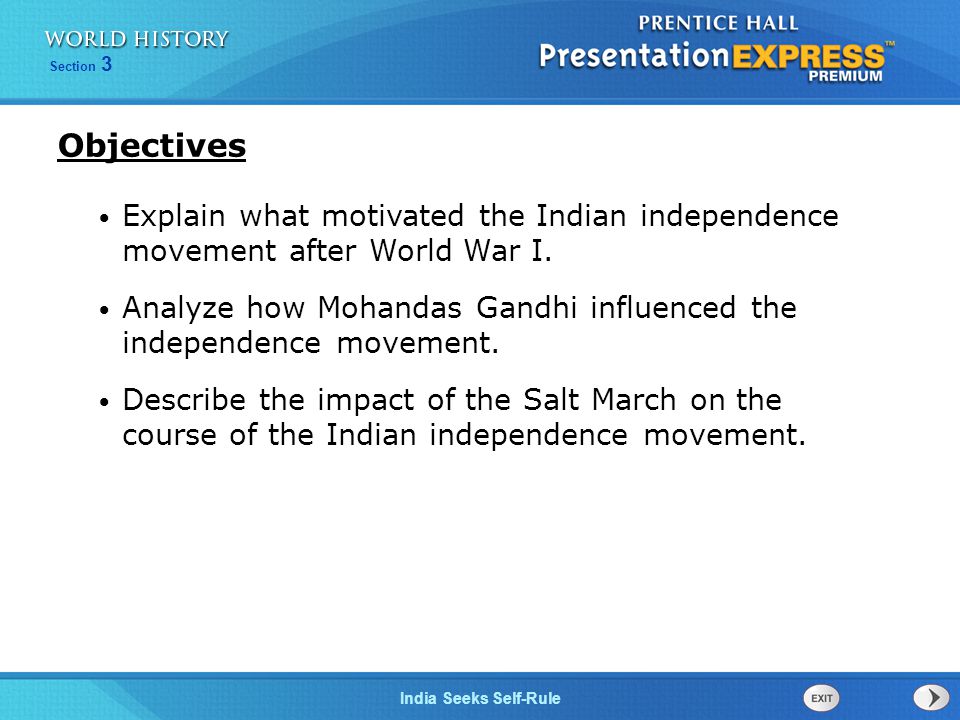 WORLD HISTORY
Section 3

PRENTICE HALL
PresentationEXPRESS™
PREMIUM

Objectives

• Explain what motivated the Indian independence movement after World War I.

• Analyze how Mohandas Gandhi influenced the independence movement.

• Describe the impact of the Salt March on the course of the Indian independence movement.

India Seeks Self-Rule

EXIT